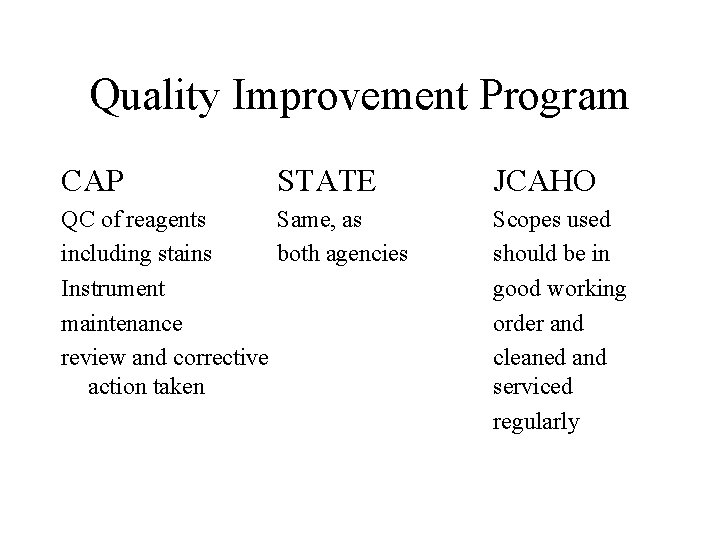 Quality Improvement Program

CAP

QC of reagents

including stains

Instrument

maintenance

review and corrective action taken

STATE

Same, as

both agencies

JCAHO

Scopes used

should be in

good working

order and

cleaned and serviced

regularly